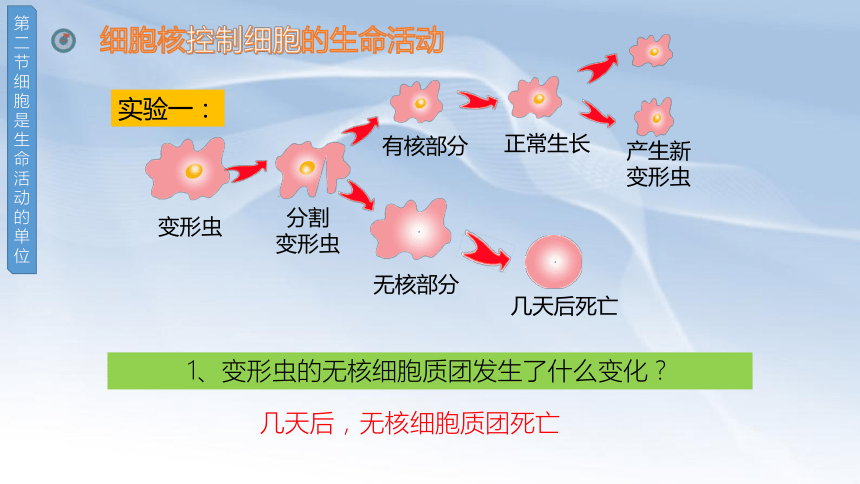 第二节细胞是生命活动的单位

细胞核控制细胞的生命活动

实验一：

变形虫

分割变形虫

有核部分

正常生长

产生新变形虫

无核部分

几天后死亡

1、变形虫的无核细胞质团发生了什么变化？

几天后，无核细胞质团死亡